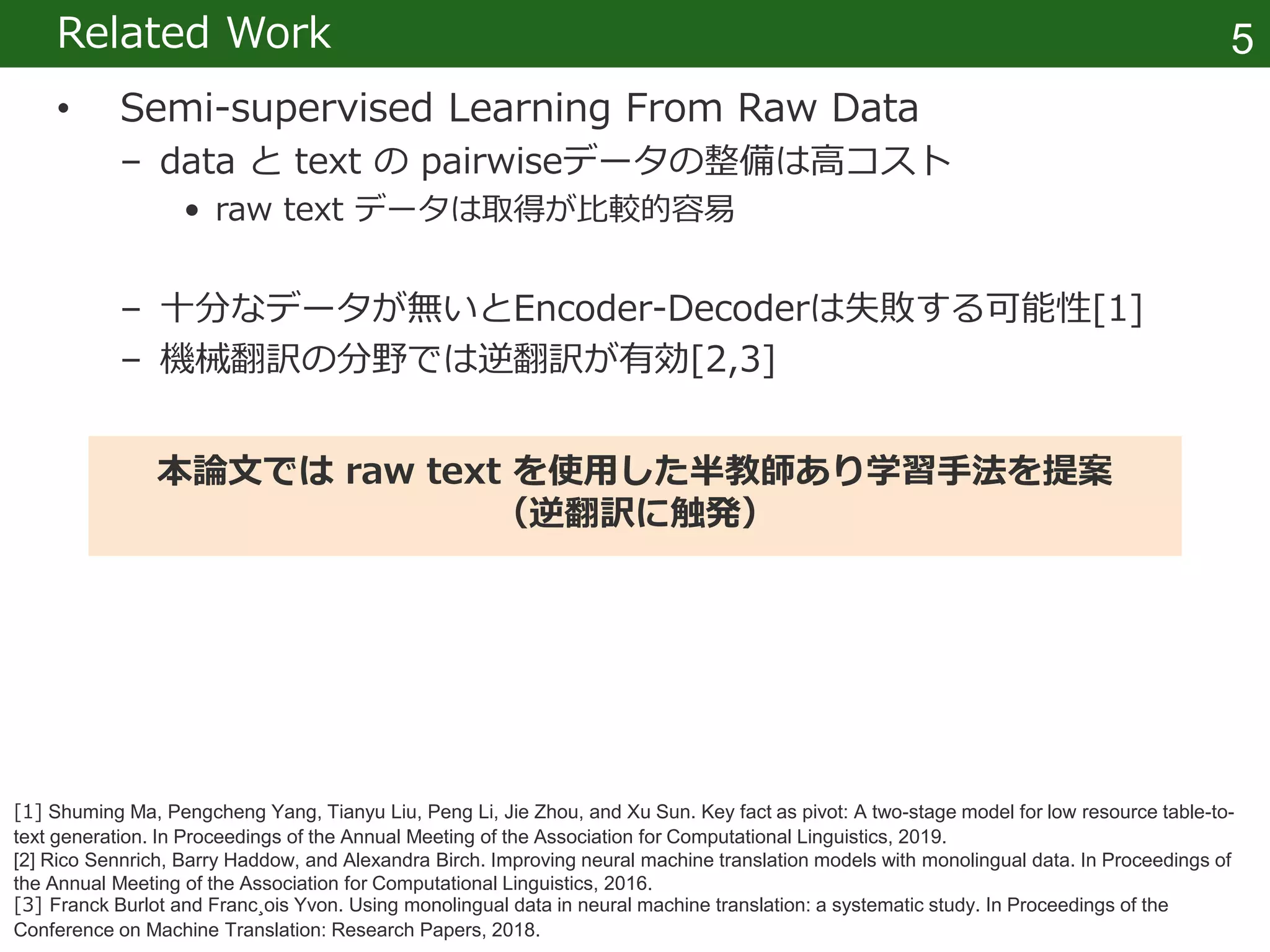 Related Work

5

• Semi-supervised Learning From Raw Data

– data と text の pairwiseデータの整備は高コスト

• raw text データは取得が比較的容易

– 十分なデータが無いとEncoder-Decoderは失敗する可能性[1]

– 機械翻訳の分野では逆翻訳が有効[2,3]

本論文では raw text を使用した半教師あり学習手法を提案
（逆翻訳に触発）

[1] Shuming Ma, Pengcheng Yang, Tianyu Liu, Peng Li, Jie Zhou, and Xu Sun. Key fact as pivot: A two-stage model for low resource table-to-text generation. In Proceedings of the Annual Meeting of the Association for Computational Linguistics, 2019.
[2] Rico Sennrich, Barry Haddow, and Alexandra Birch. Improving neural machine translation models with monolingual data. In Proceedings of the Annual Meeting of the Association for Computational Linguistics, 2016.
[3] Franck Burlot and Franc¸ois Yvon. Using monolingual data in neural machine translation: a systematic study. In Proceedings of the Conference on Machine Translation: Research Papers, 2018.